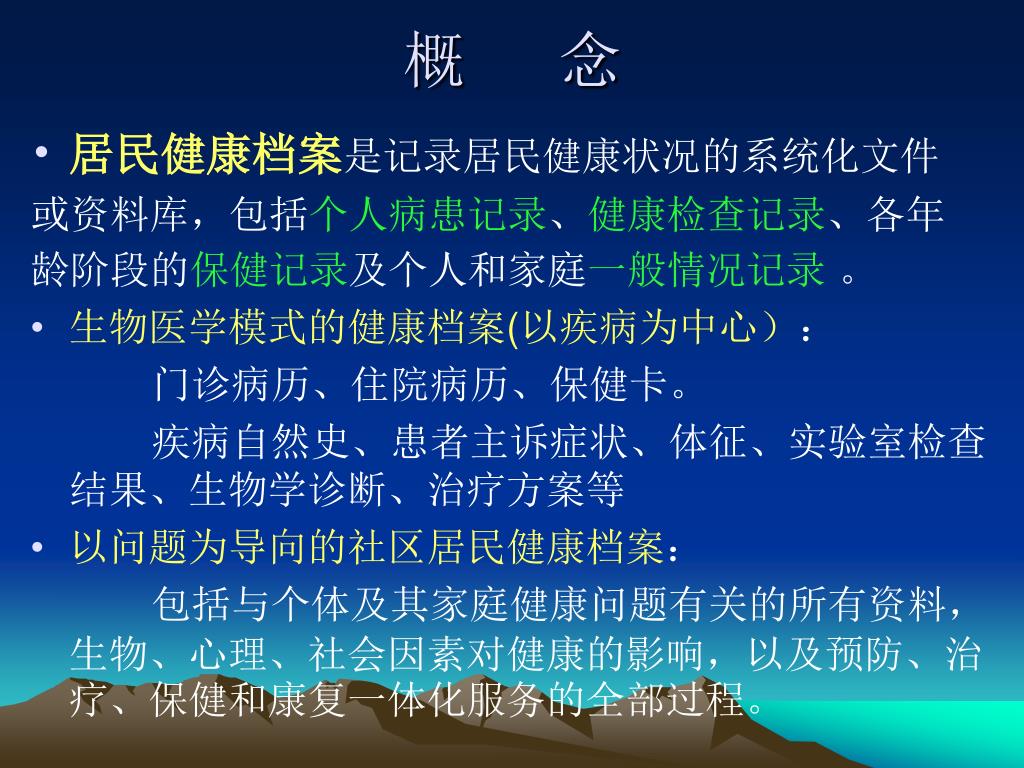 概　念

• 居民健康档案是记录居民健康状况的系统化文件或资料库，包括个人病患记录、健康检查记录、各年龄阶段的保健记录及个人和家庭一般情况记录 。

• 生物医学模式的健康档案(以疾病为中心）：

门诊病历、住院病历、保健卡。

疾病自然史、患者主诉症状、体征、实验室检查结果、生物学诊断、治疗方案等

• 以问题为导向的社区居民健康档案：

包括与个体及其家庭健康问题有关的所有资料，生物、心理、社会因素对健康的影响，以及预防、治疗、保健和康复一体化服务的全部过程。